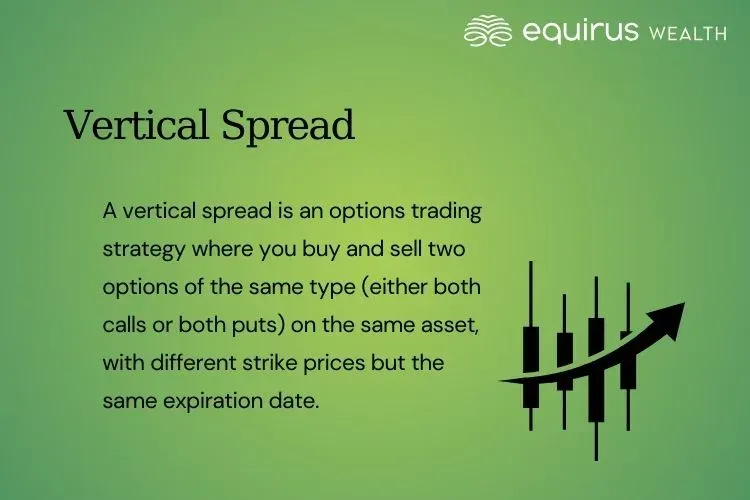 equirus WEALTH

Vertical Spread

A vertical spread is an options trading strategy where you buy and sell two options of the same type (either both calls or both puts) on the same asset, with different strike prices but the same expiration date.